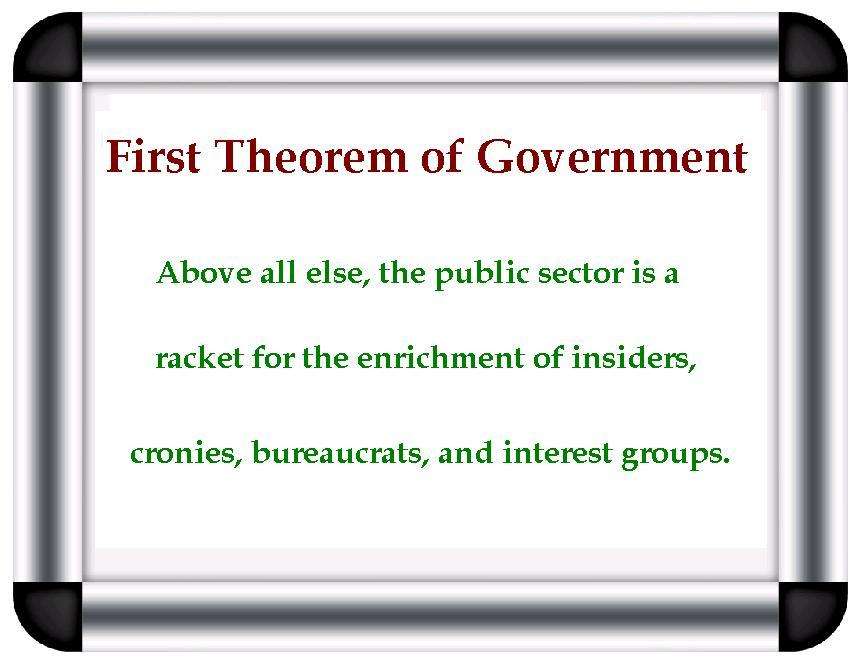 First Theorem of Government

Above all else, the public sector is a racket for the enrichment of insiders, cronies, bureaucrats, and interest groups.